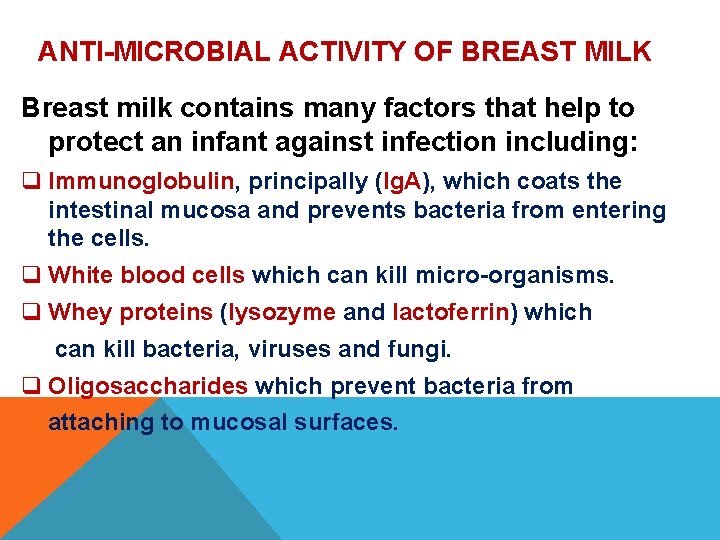 ANTI-MICROBIAL ACTIVITY OF BREAST MILK

Breast milk contains many factors that help to protect an infant against infection including:

☐ Immunoglobulin, principally (IgA), which coats the intestinal mucosa and prevents bacteria from entering the cells.

☐ White blood cells which can kill micro-organisms.

☐ Whey proteins (lysozyme and lactoferrin) which can kill bacteria, viruses and fungi.

☐ Oligosaccharides which prevent bacteria from attaching to mucosal surfaces.